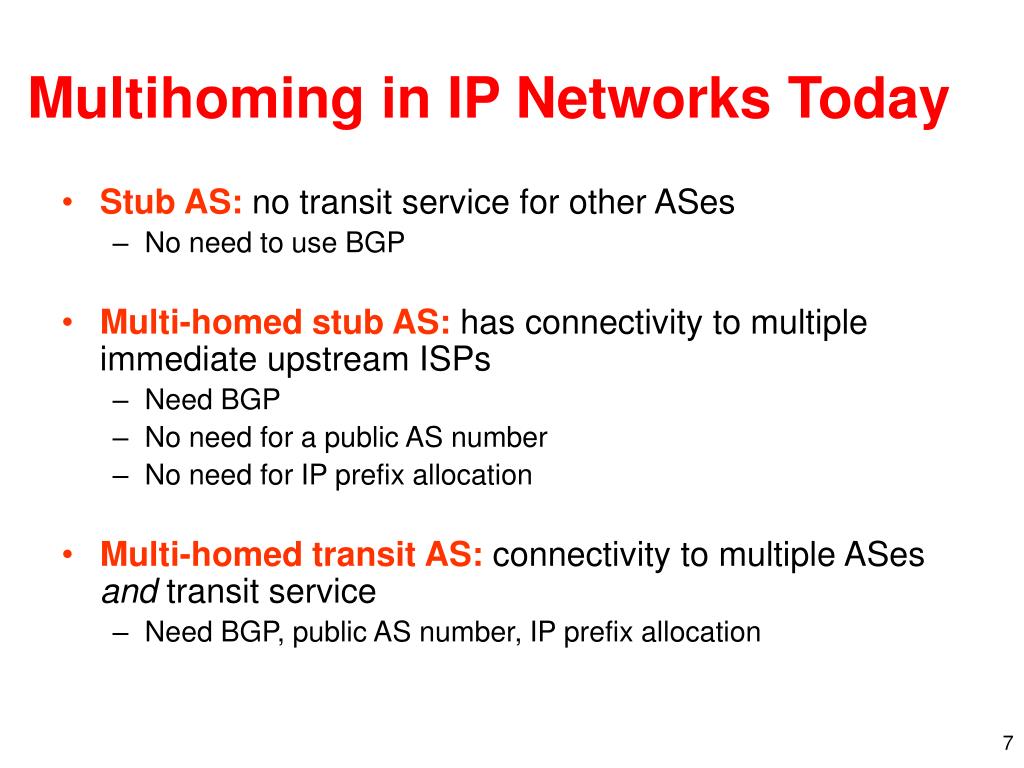 Multihoming in IP Networks Today

• Stub AS: no transit service for other ASes
  – No need to use BGP

• Multi-homed stub AS: has connectivity to multiple immediate upstream ISPs
  – Need BGP
  – No need for a public AS number
  – No need for IP prefix allocation

• Multi-homed transit AS: connectivity to multiple ASes and transit service
  – Need BGP, public AS number, IP prefix allocation

7